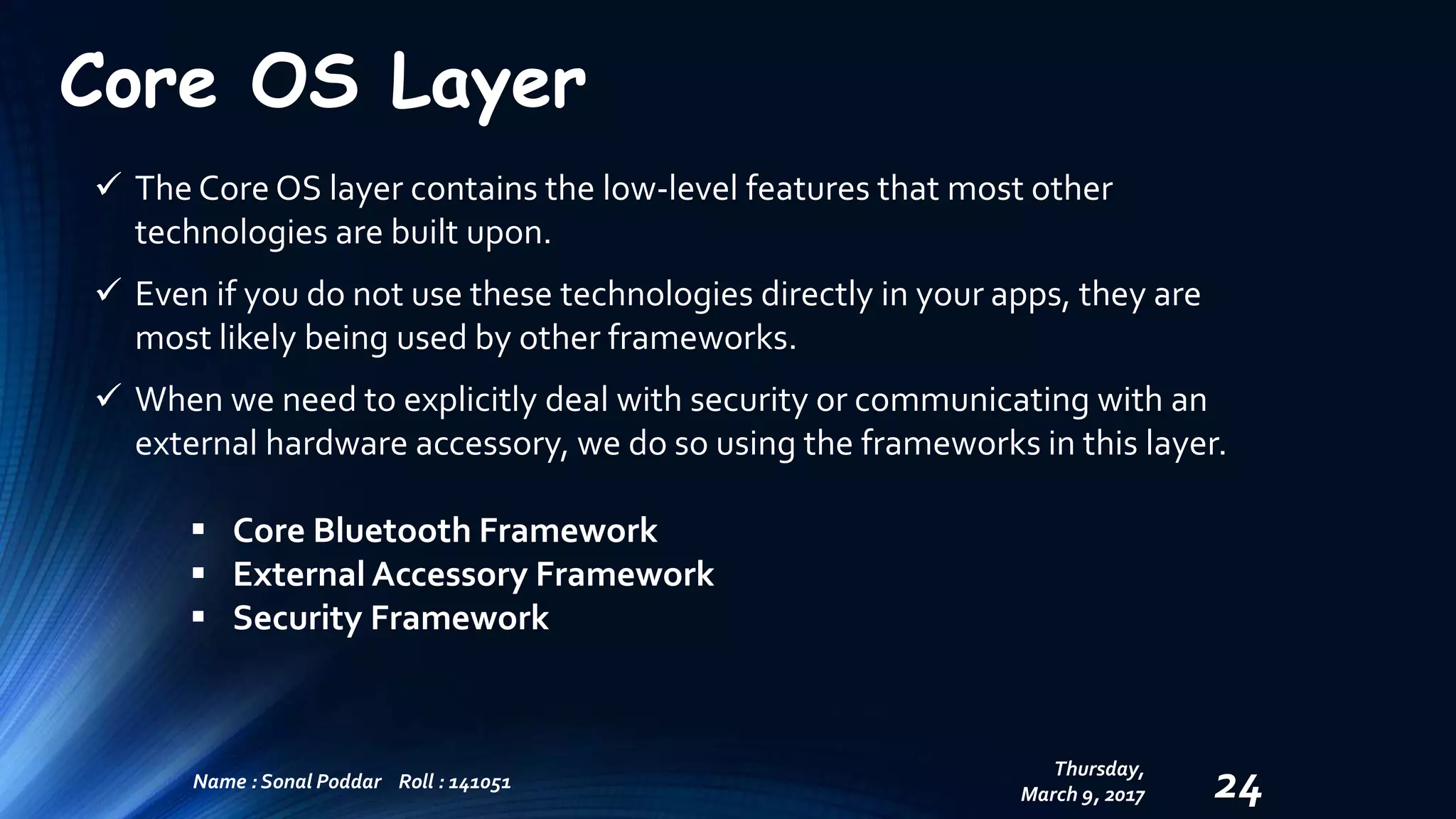 Core OS Layer

✓ The Core OS layer contains the low-level features that most other technologies are built upon.

✓ Even if you do not use these technologies directly in your apps, they are most likely being used by other frameworks.

✓ When we need to explicitly deal with security or communicating with an external hardware accessory, we do so using the frameworks in this layer.

▪ Core Bluetooth Framework
▪ External Accessory Framework
▪ Security Framework

Name : Sonal Poddar   Roll : 141051

Thursday, March 9, 2017

24